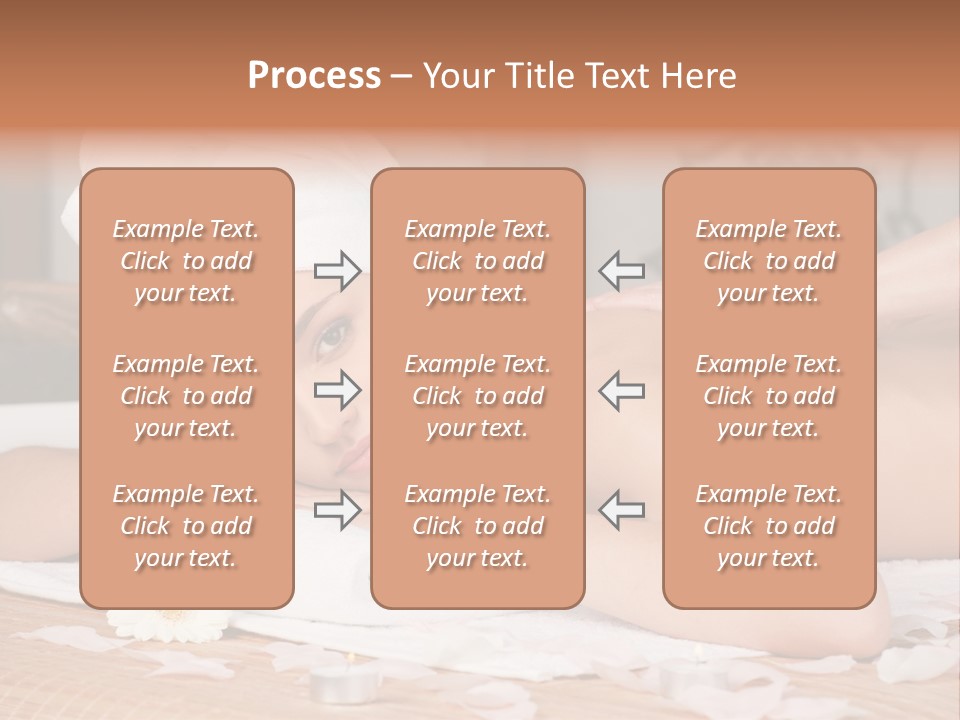 Process – Your Title Text Here

Example Text. Click to add your text.

Example Text. Click to add your text.

Example Text. Click to add your text.

Example Text. Click to add your text.

Example Text. Click to add your text.

Example Text. Click to add your text.

Example Text. Click to add your text.

Example Text. Click to add your text.

Example Text. Click to add your text.